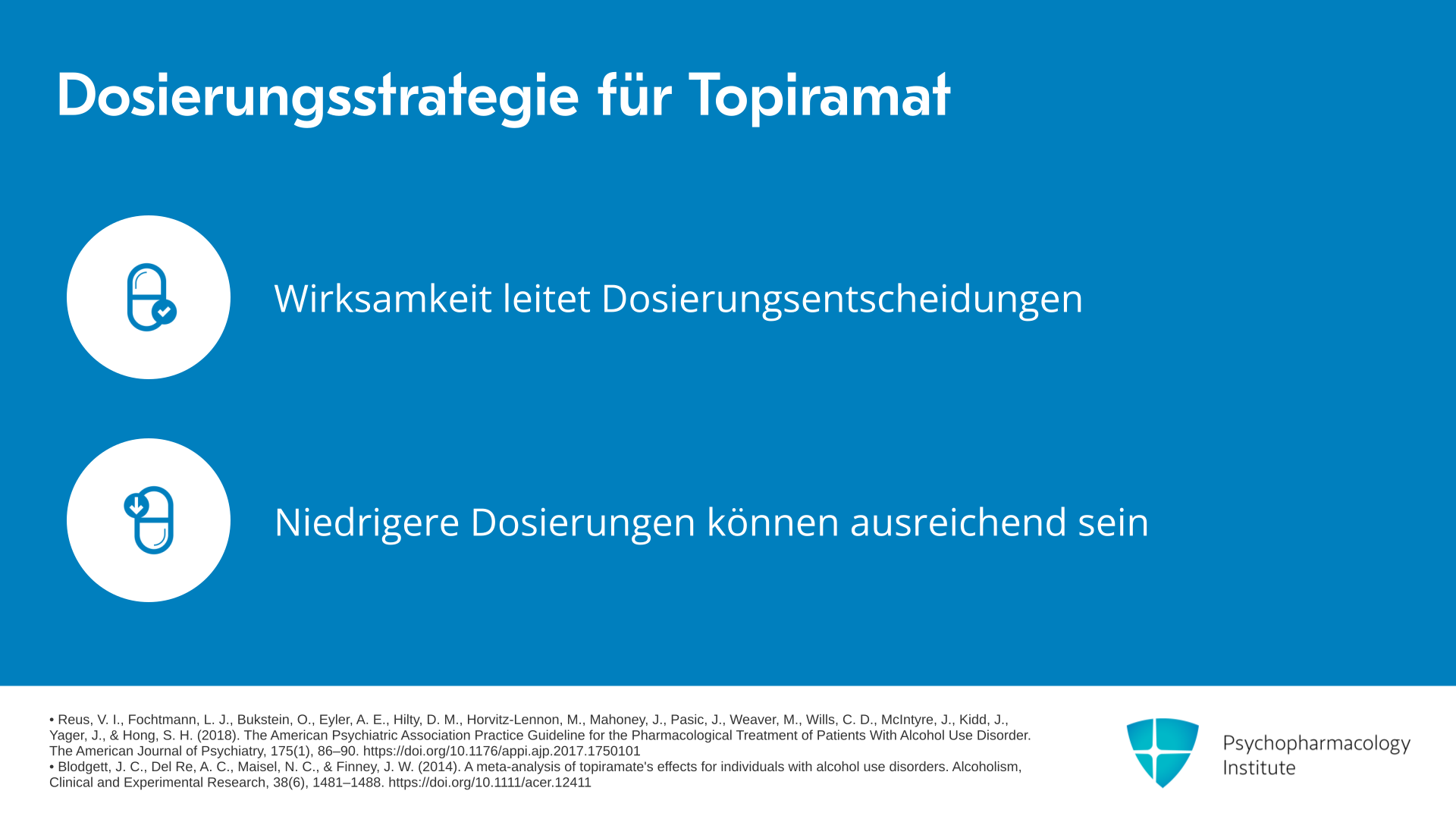 Dosierungsstrategie für Topiramat

Wirksamkeit leitet Dosierungsentscheidungen

Niedrigere Dosierungen können ausreichend sein

• Reus, V. I., Fochtmann, L. J., Bukstein, O., Eyler, A. E., Hilty, D. M., Horvitz-Lennon, M., Mahoney, J., Pasic, J., Weaver, M., Wills, C. D., McIntyre, J., Kidd, J., Yager, J., & Hong, S. H. (2018). The American Psychiatric Association Practice Guideline for the Pharmacological Treatment of Patients With Alcohol Use Disorder. The American Journal of Psychiatry, 175(1), 86–90. https://doi.org/10.1176/appi.ajp.2017.1750101
• Blodgett, J. C., Del Re, A. C., Maisel, N. C., & Finney, J. W. (2014). A meta-analysis of topiramate's effects for individuals with alcohol use disorders. Alcoholism, Clinical and Experimental Research, 38(6), 1481–1488. https://doi.org/10.1111/acer.12411

Psychopharmacology Institute